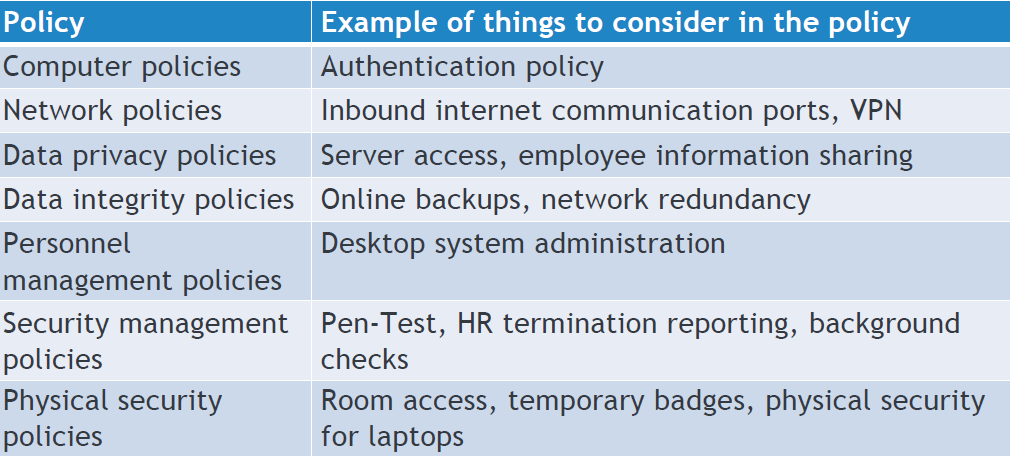 | Policy | Example of things to consider in the policy |
|---|---|
| Computer policies | Authentication policy |
| Network policies | Inbound internet communication ports, VPN |
| Data privacy policies | Server access, employee information sharing |
| Data integrity policies | Online backups, network redundancy |
| Personnel management policies | Desktop system administration |
| Security management policies | Pen-Test, HR termination reporting, background checks |
| Physical security policies | Room access, temporary badges, physical security for laptops |